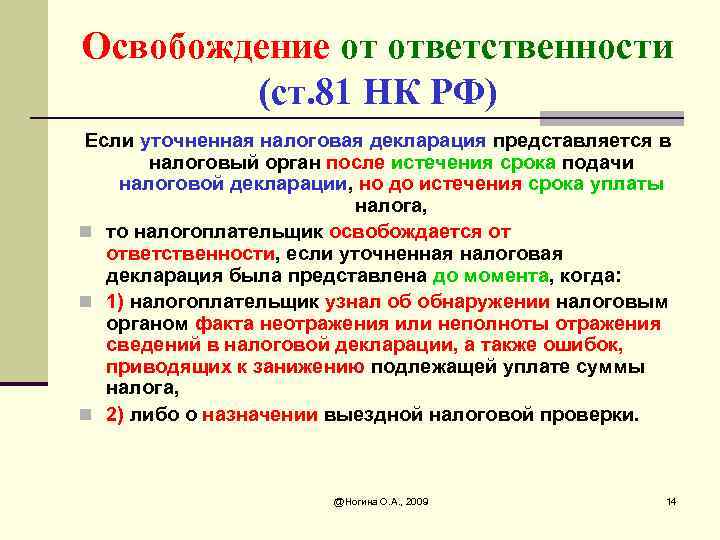 Освобождение от ответственности (ст.81 НК РФ)

Если уточненная налоговая декларация представляется в налоговый орган после истечения срока подачи налоговой декларации, но до истечения срока уплаты налога,

то налогоплательщик освобождается от ответственности, если уточненная налоговая декларация была представлена до момента, когда:

1) налогоплательщик узнал об обнаружении налоговым органом факта неотражения или неполноты отражения сведений в налоговой декларации, а также ошибок, приводящих к занижению подлежащей уплате суммы налога,

2) либо о назначении выездной налоговой проверки.

@Ногина О.А., 2009

14